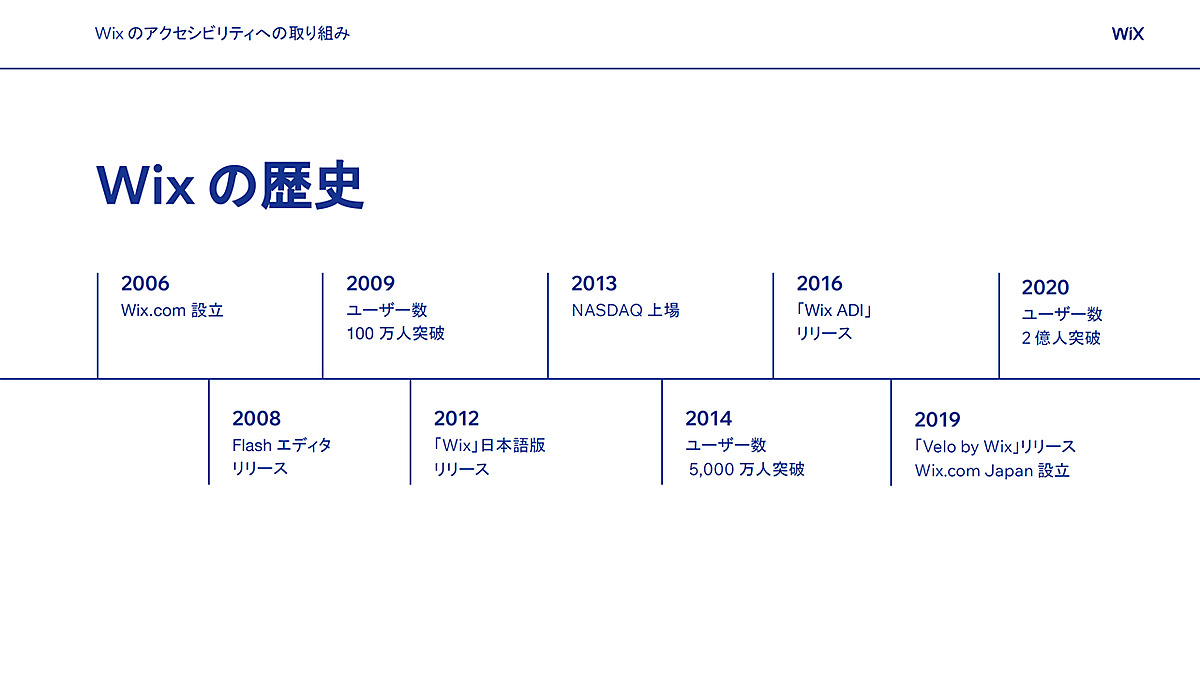 Wix のアクセシビリティへの取り組み

WiX

Wix の歴史

2006
Wix.com 設立

2009
ユーザー数
100 万人突破

2013
NASDAQ 上場

2016
「Wix ADI」
リリース

2020
ユーザー数
2 億人突破

2008
Flash エディタ
リリース

2012
「Wix」日本語版
リリース

2014
ユーザー数
5,000 万人突破

2019
「Velo by Wix」リリース
Wix.com Japan 設立